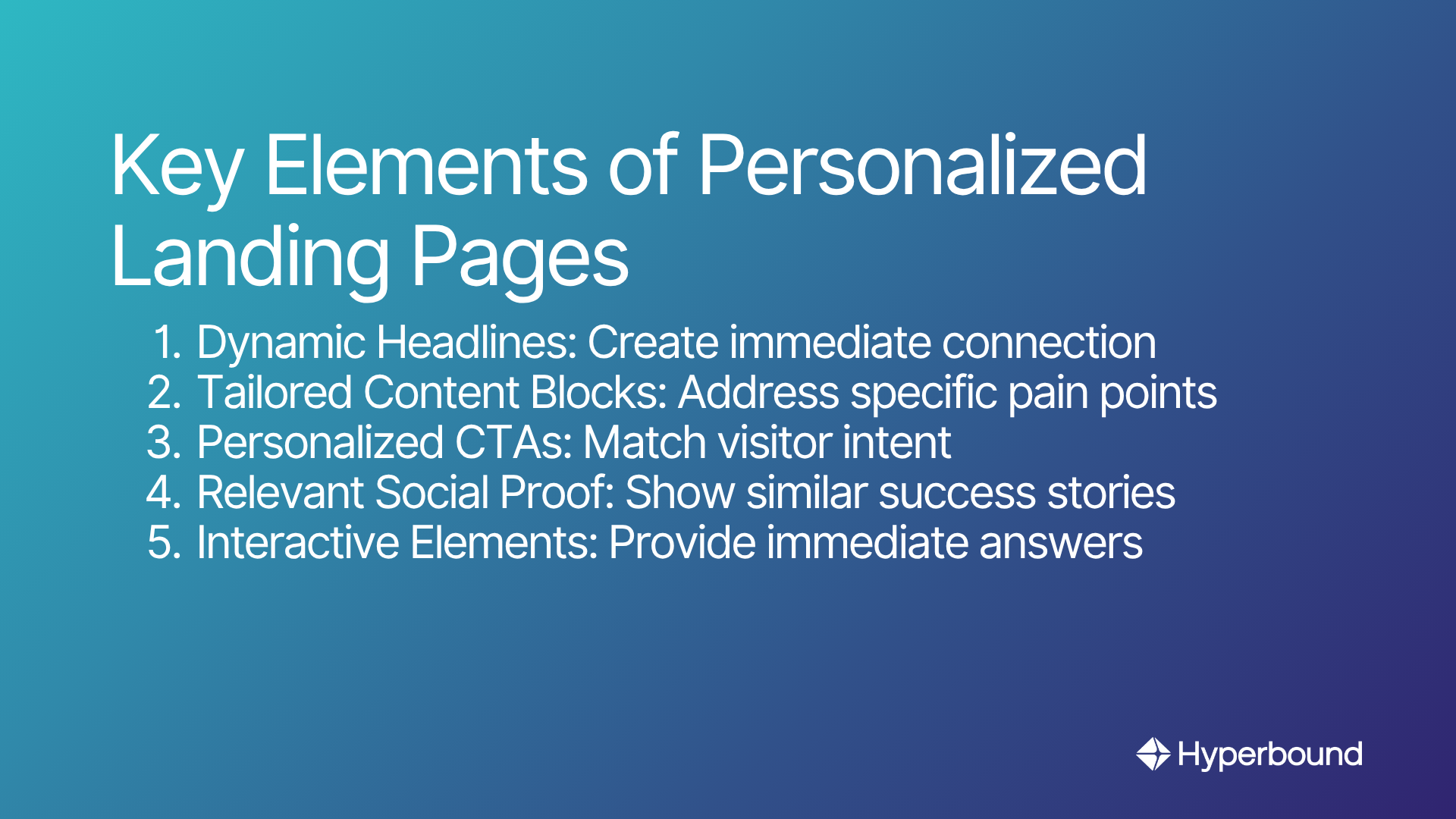 Key Elements of Personalized Landing Pages

1. Dynamic Headlines: Create immediate connection
2. Tailored Content Blocks: Address specific pain points
3. Personalized CTAs: Match visitor intent
4. Relevant Social Proof: Show similar success stories
5. Interactive Elements: Provide immediate answers

Hyperbound